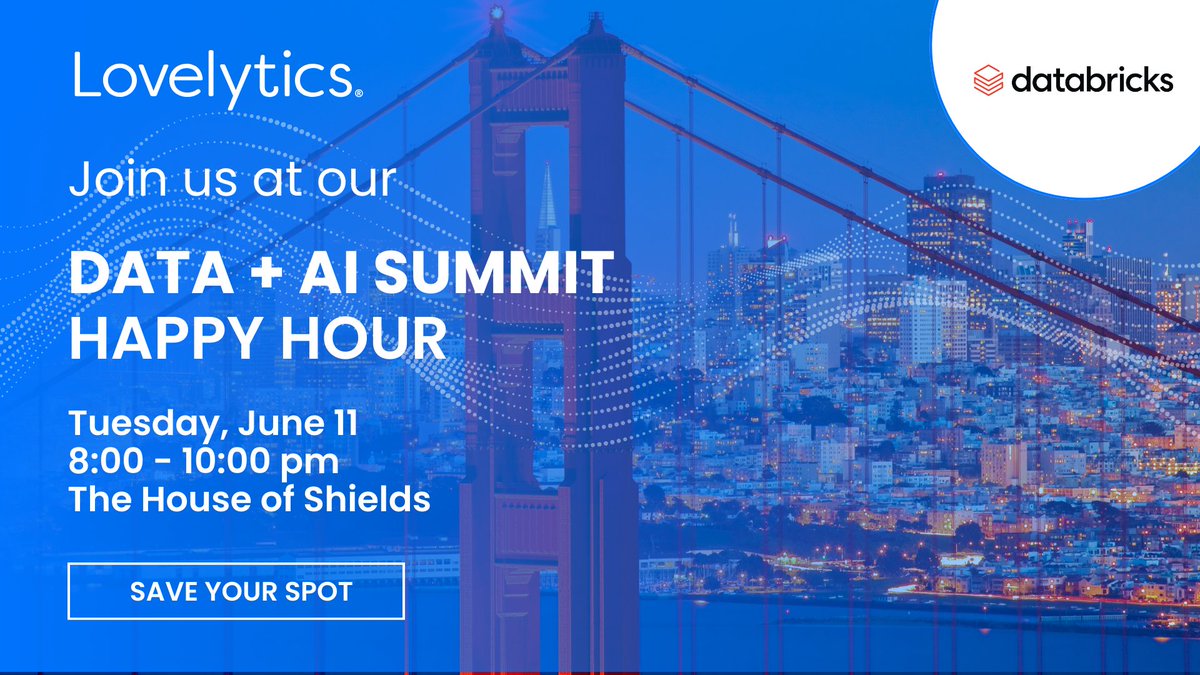 Lovelytics®

databricks

Join us at our

DATA + AI SUMMIT
HAPPY HOUR

Tuesday, June 11
8:00 - 10:00 pm
The House of Shields

SAVE YOUR SPOT